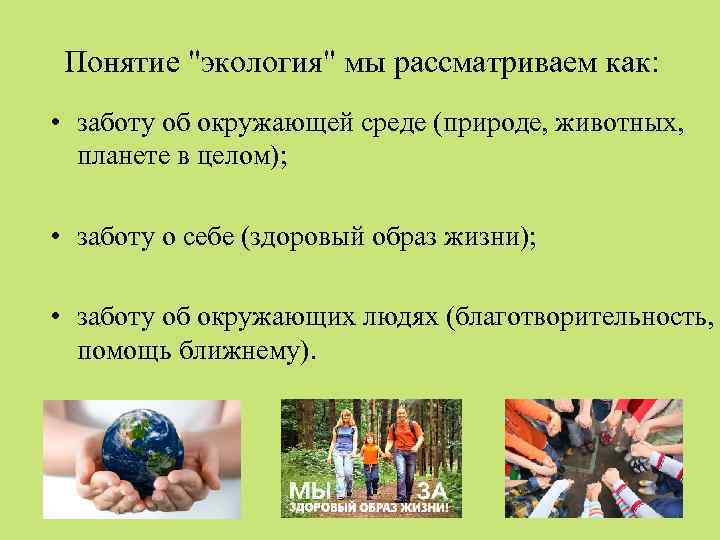 Понятие "экология" мы рассматриваем как:

• заботу об окружающей среде (природе, животных, планете в целом);

• заботу о себе (здоровый образ жизни);

• заботу об окружающих людях (благотворительность, помощь ближнему).

МЫ ЗА
ЗДОРОВЫЙ ОБРАЗ ЖИЗНИ!